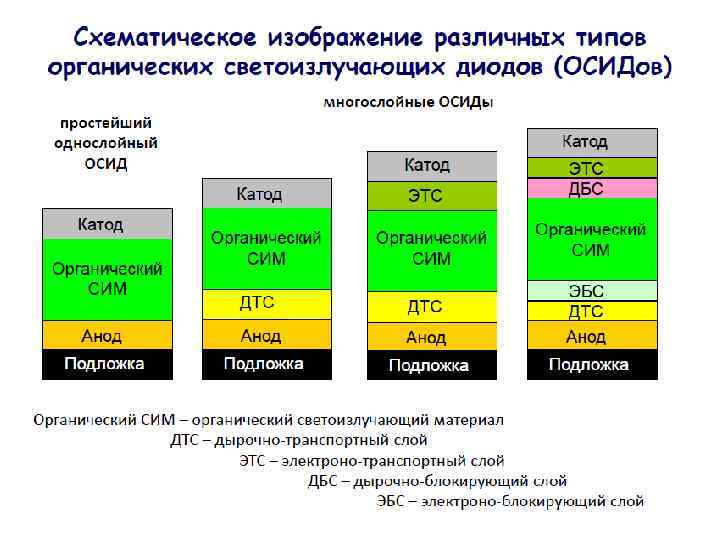 Схематическое изображение различных типов органических светоизлучающих диодов (ОСИДов)

многослойные ОСИДы

простейший однослойный ОСИД

Катод
Органический СИМ
Анод
Подложка

Катод
Органический СИМ
ДТС
Анод
Подложка

Катод
ЭТС
Органический СИМ
ДТС
Анод
Подложка

Катод
ЭТС
ДБС
Органический СИМ
ЭБС
ДТС
Анод
Подложка

Органический СИМ – органический светоизлучающий материал
ДТС – дырочно-транспортный слой
ЭТС – электроно-транспортный слой
ДБС – дырочно-блокирующий слой
ЭБС – электроно-блокирующий слой